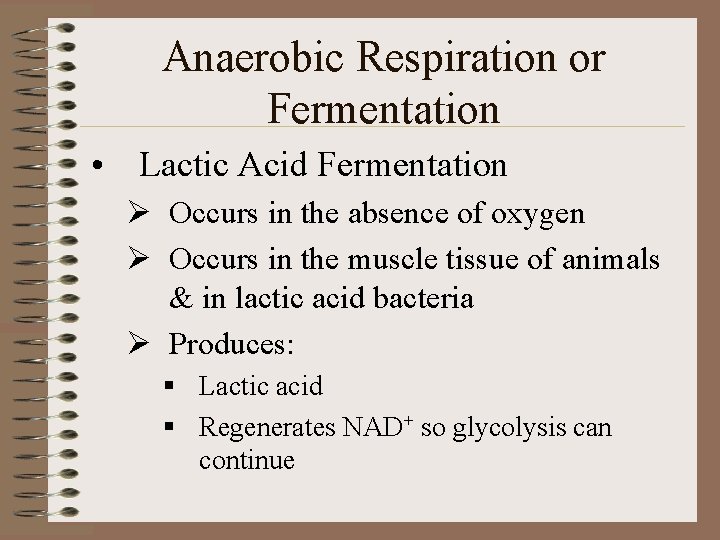 Anaerobic Respiration or Fermentation

• Lactic Acid Fermentation
  ➢ Occurs in the absence of oxygen
  ➢ Occurs in the muscle tissue of animals & in lactic acid bacteria
  ➢ Produces:
    ▪ Lactic acid
    ▪ Regenerates $NAD^+$ so glycolysis can continue